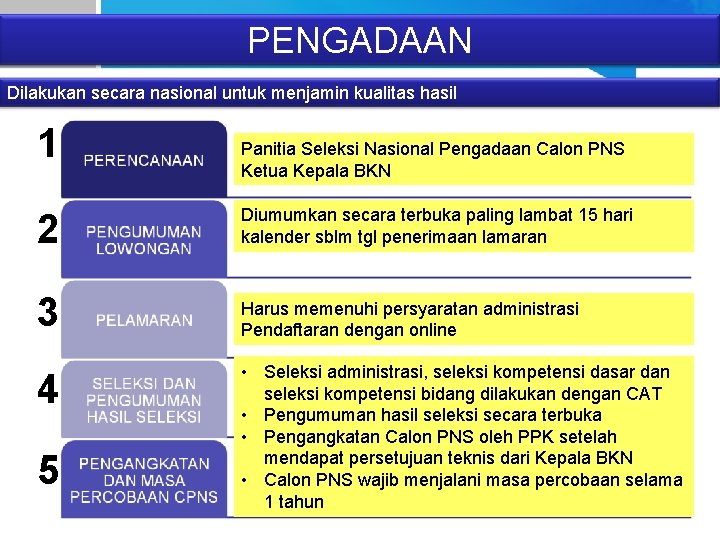 PENGADAAN

Dilakukan secara nasional untuk menjamin kualitas hasil

1 PERENCANAAN

Panitia Seleksi Nasional Pengadaan Calon PNS Ketua Kepala BKN

2 PENGUMUMAN LOWONGAN

Diumumkan secara terbuka paling lambat 15 hari kalender sblm tgl penerimaan lamaran

3 PELAMARAN

Harus memenuhi persyaratan administrasi Pendaftaran dengan online

4 SELEKSI DAN PENGUMUMAN HASIL SELEKSI

5 PENGANGKATAN DAN MASA PERCOBAAN CPNS

• Seleksi administrasi, seleksi kompetensi dasar dan seleksi kompetensi bidang dilakukan dengan CAT
• Pengumuman hasil seleksi secara terbuka
• Pengangkatan Calon PNS oleh PPK setelah mendapat persetujuan teknis dari Kepala BKN
• Calon PNS wajib menjalani masa percobaan selama 1 tahun